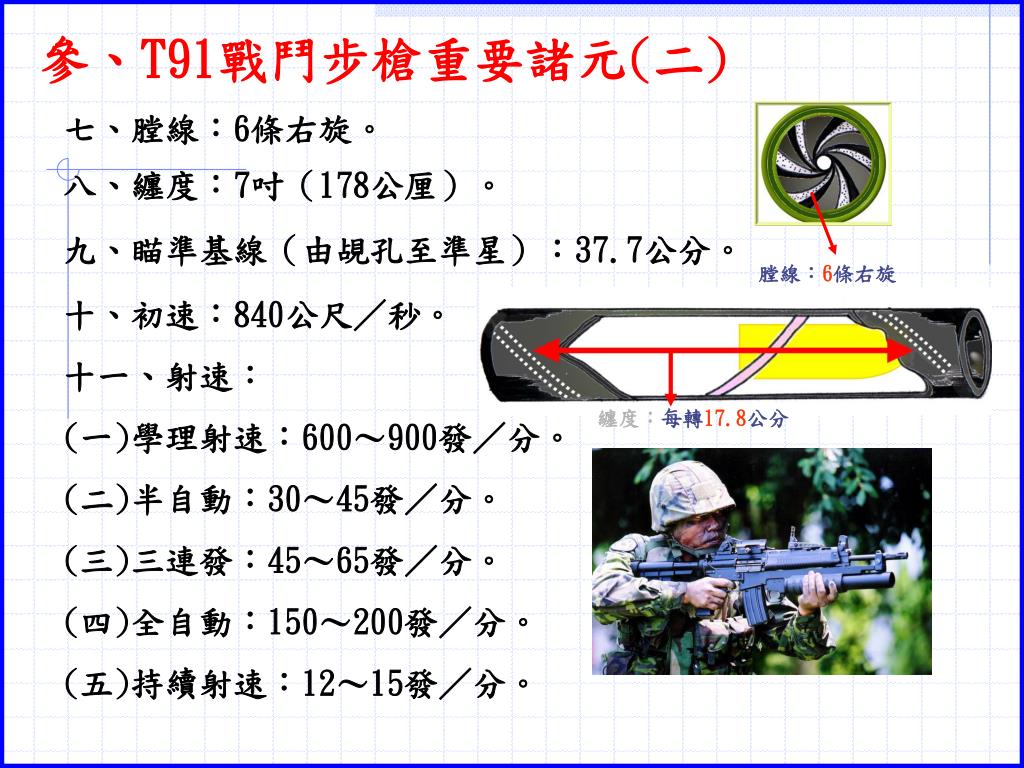 參、T91戰鬥步槍重要諸元(二)

七、膛線：6條右旋。

八、纏度：7吋（178公厘）。

九、瞄準基線（由覘孔至準星）：37.7公分。

十、初速：840公尺／秒。

十一、射速：

(一)學理射速：600～900發／分。

(二)半自動：30～45發／分。

(三)三連發：45～65發／分。

(四)全自動：150～200發／分。

(五)持續射速：12～15發／分。

膛線：6條右旋

纏度：每轉17.8公分